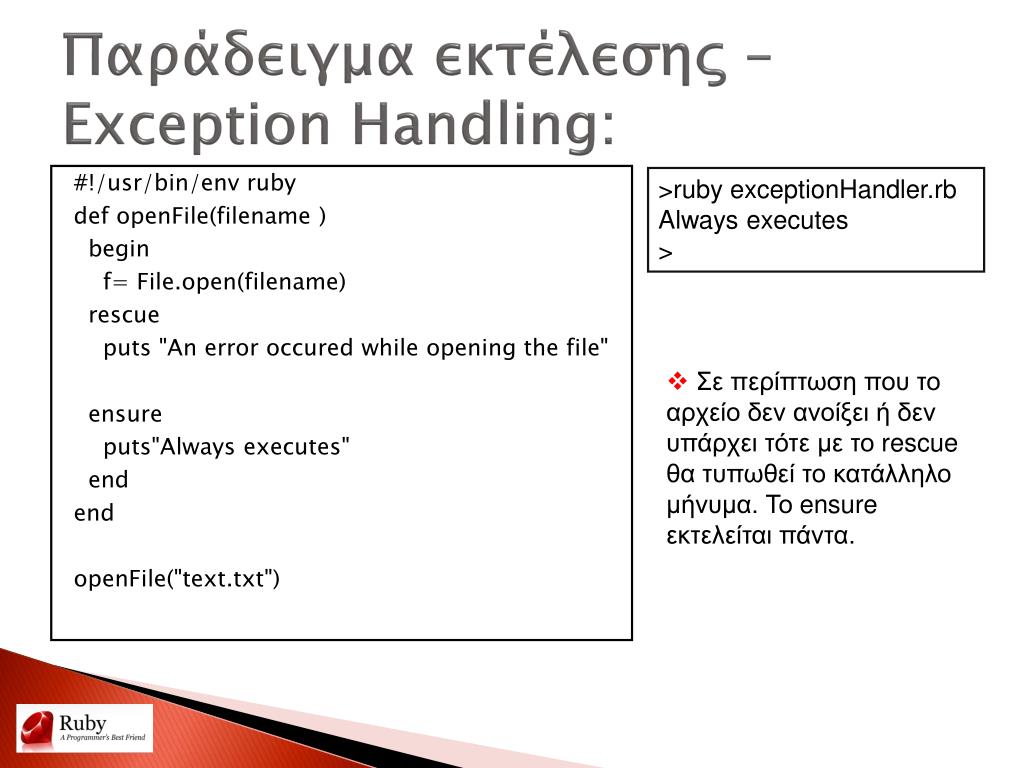 Παράδειγμα εκτέλεσης – Exception Handling:

#!/usr/bin/env ruby
def openFile(filename )
begin
f= File.open(filename)
rescue
puts "An error occured while opening the file"

ensure
puts"Always executes"
end
end

openFile("text.txt")

>ruby exceptionHandler.rb
Always executes
>

❖ Σε περίπτωση που το αρχείο δεν ανοίξει ή δεν υπάρχει τότε με το rescue θα τυπωθεί το κατάλληλο μήνυμα. Το ensure εκτελείται πάντα.

Ruby
A Programmer's Best Friend